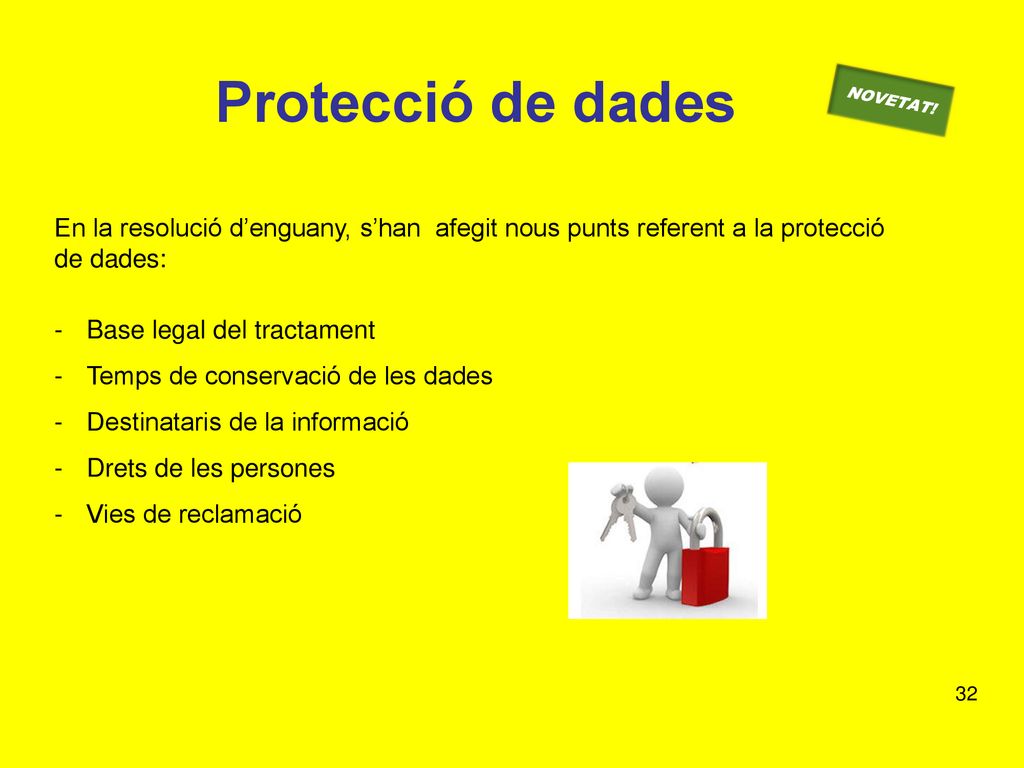 Protecció de dades

NOVETAT!

En la resolució d’enguany, s’han afegit nous punts referent a la protecció de dades:

- Base legal del tractament
- Temps de conservació de les dades
- Destinataris de la informació
- Drets de les persones
- Vies de reclamació

32